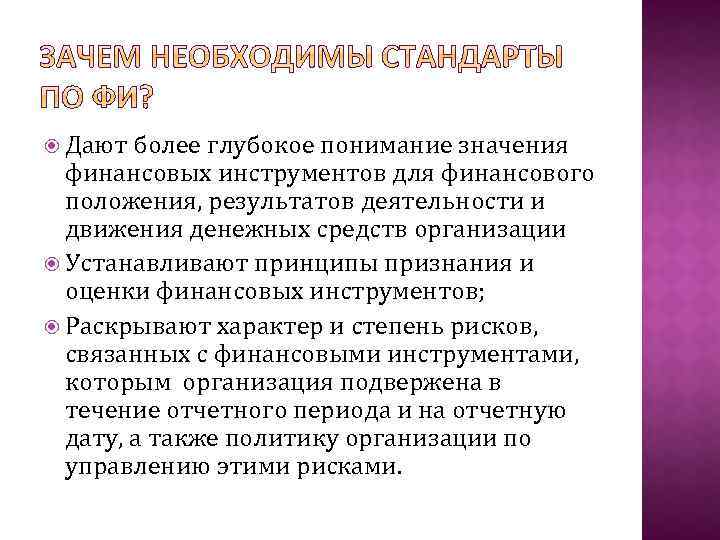 ЗАЧЕМ НЕОБХОДИМЫ СТАНДАРТЫ ПО ФИ?

Дают более глубокое понимание значения финансовых инструментов для финансового положения, результатов деятельности и движения денежных средств организации

Устанавливают принципы признания и оценки финансовых инструментов;

Раскрывают характер и степень рисков, связанных с финансовыми инструментами, которым организация подвержена в течение отчетного периода и на отчетную дату, а также политику организации по управлению этими рисками.